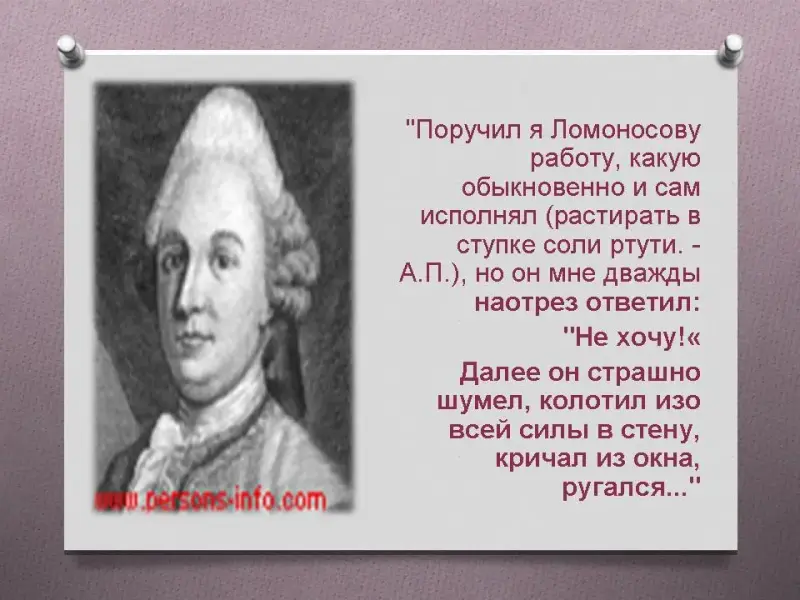 www.persons-info.com

"Поручил я Ломоносову работу, какую обыкновенно и сам исполнял (растирать в ступке соли ртути. - А.П.), но он мне дважды наотрез ответил:

"Не хочу!«

Далее он страшно шумел, колотил изо всей силы в стену, кричал из окна, ругался..."